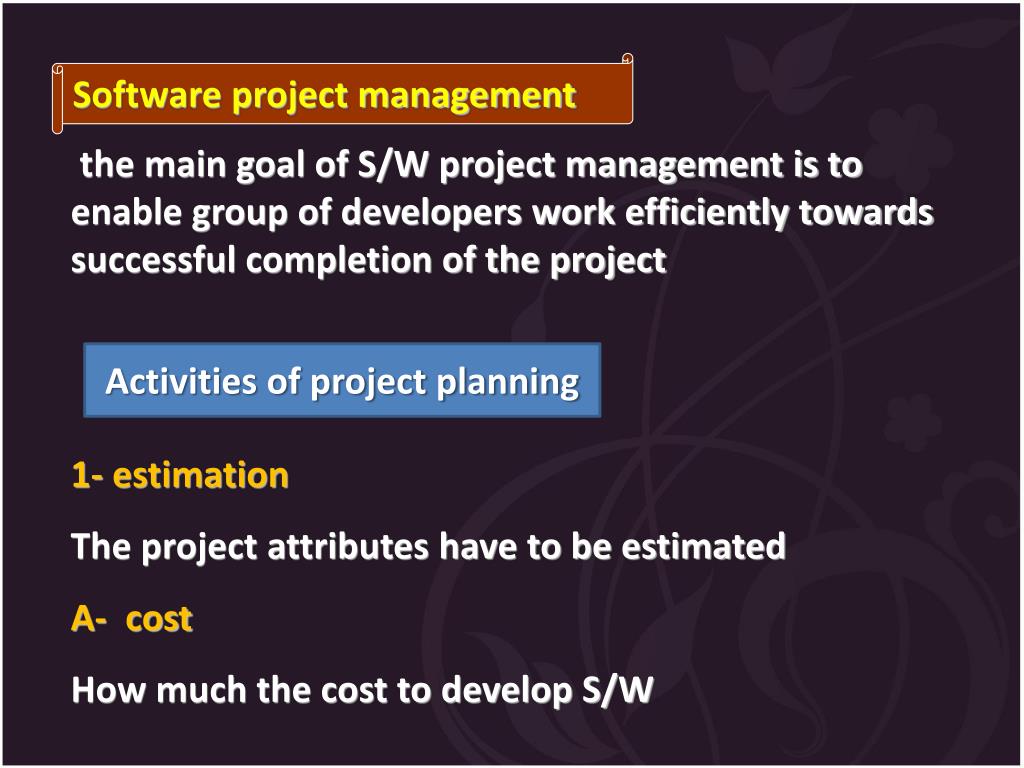 Software project management

the main goal of S/W project management is to enable group of developers work efficiently towards successful completion of the project

Activities of project planning

1- estimation

The project attributes have to be estimated

A- cost

How much the cost to develop S/W